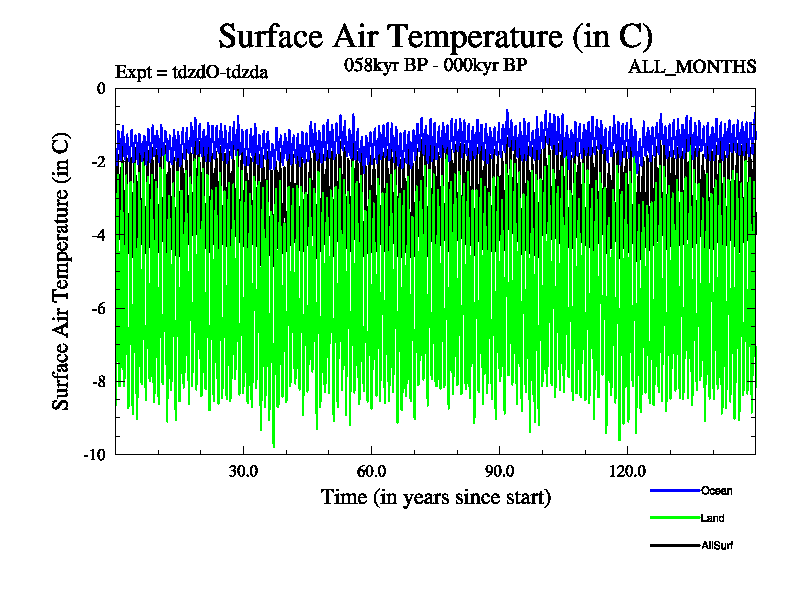 Surface Air Temperature (in C)

Expt = tdzdO-tdzda

058kyr BP - 000kyr BP

ALL_MONTHS

Surface Air Temperature (in C)

0
-2
-4
-6
-8
-10

30.0
60.0
90.0
120.0

Time (in years since start)

Ocean
Land
AllSurf